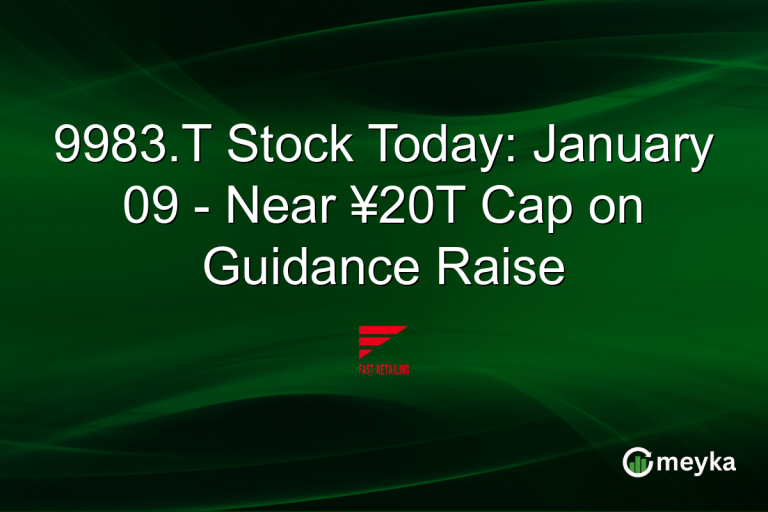 9983.T Stock Today: January 09 - Near ¥20T Cap on Guidance Raise

FAST RETAILING

meyka